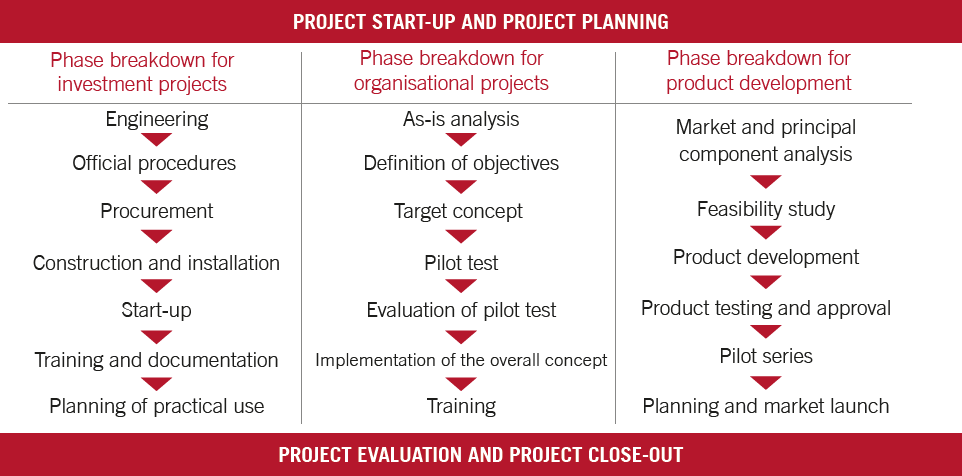 PROJECT START-UP AND PROJECT PLANNING

Phase breakdown for investment projects

Engineering
Official procedures
Procurement
Construction and installation
Start-up
Training and documentation
Planning of practical use

Phase breakdown for organisational projects

As-is analysis
Definition of objectives
Target concept
Pilot test
Evaluation of pilot test
Implementation of the overall concept
Training

Phase breakdown for product development

Market and principal component analysis
Feasibility study
Product development
Product testing and approval
Pilot series
Planning and market launch

PROJECT EVALUATION AND PROJECT CLOSE-OUT